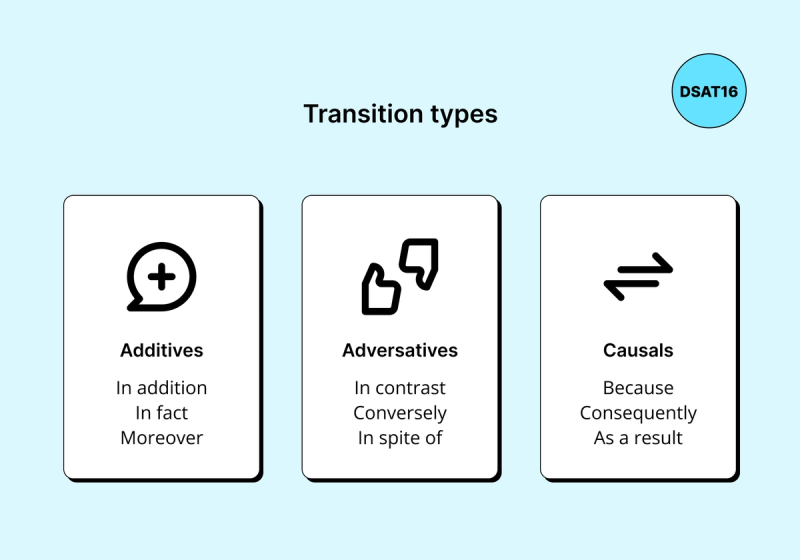 DSAT16

Transition types

Additives

In addition
In fact
Moreover

Adversatives

In contrast
Conversely
In spite of

Causals

Because
Consequently
As a result